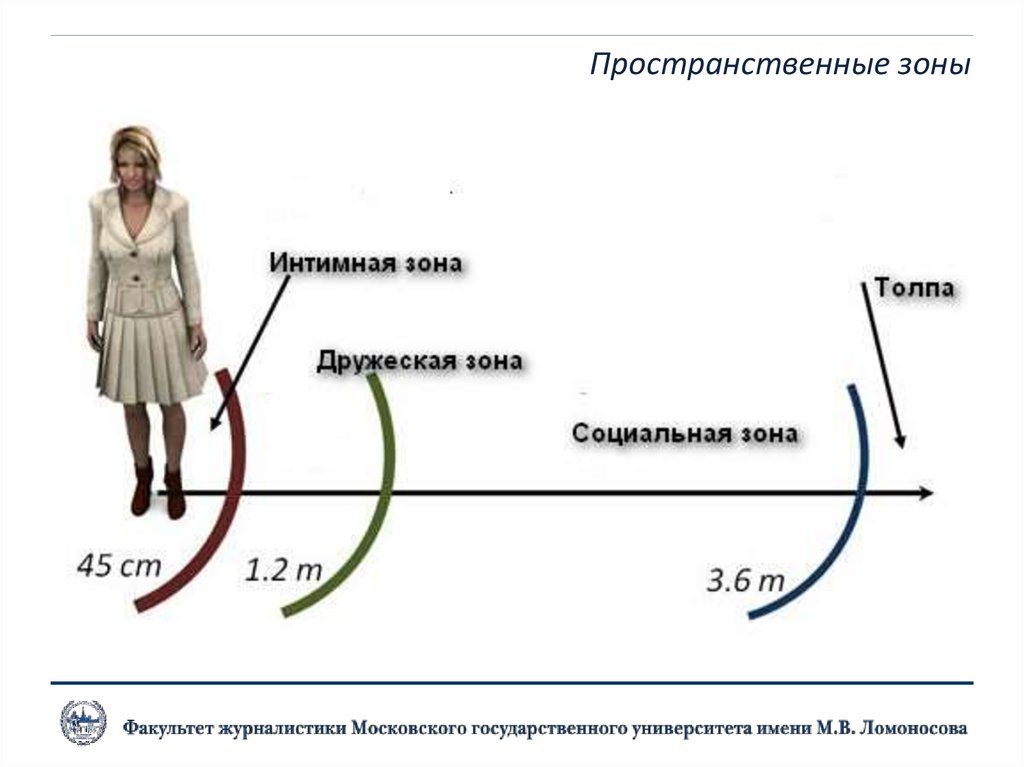 Пространственные зоны

Интимная зона

Толпа

Дружеская зона

Социальная зона

45 cm

1.2 m

3.6 m

Факультет журналистики Московского государственного университета имени М.В. Ломоносова